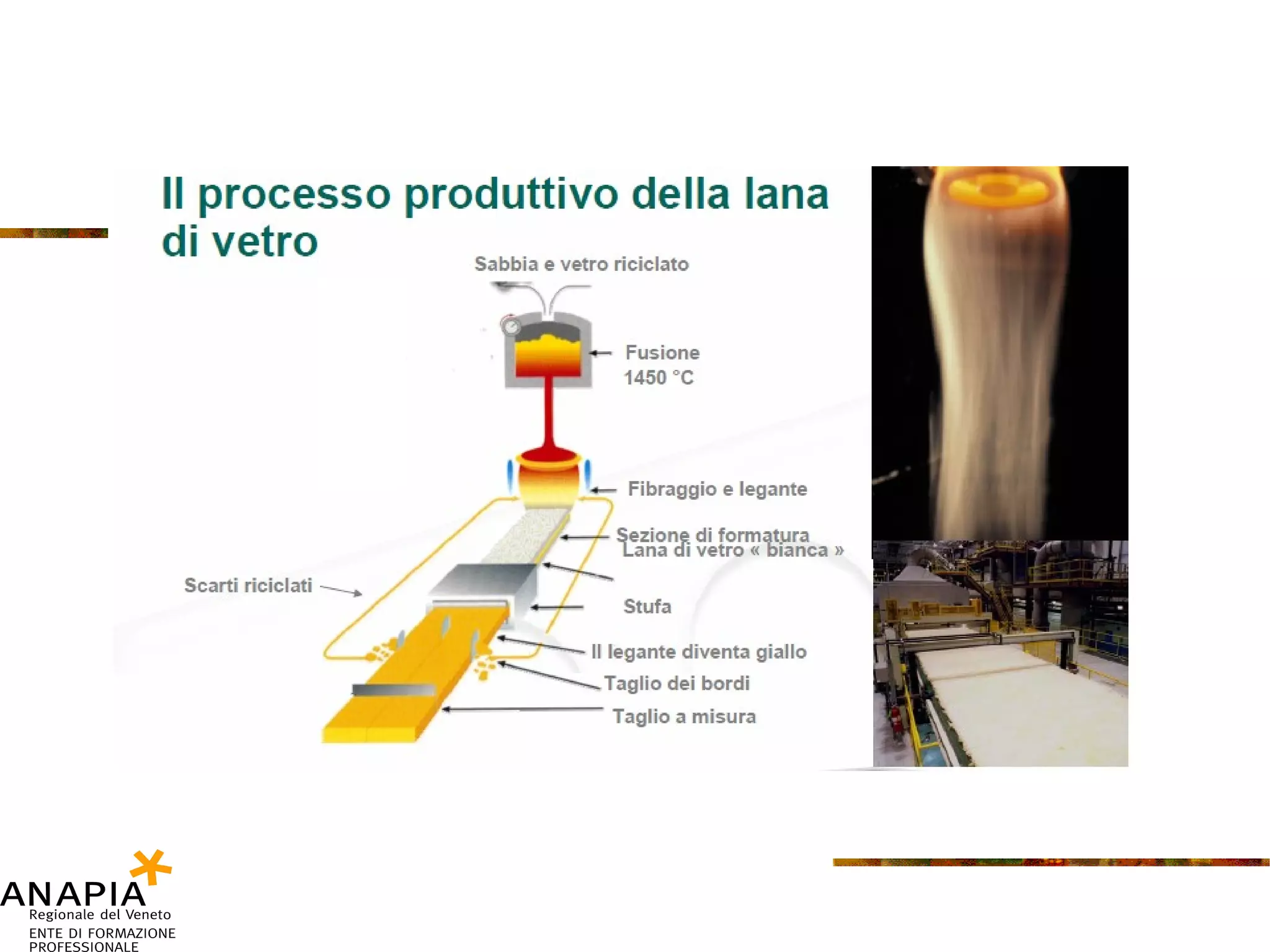 Il processo produttivo della lana di vetro

Sabbia e vetro riciclato

Fusione
1450 °C

Fibraggio e legante

Sezione di formatura
Lana di vetro « bianca »

Scarti riciclati

Stufa

Il legante diventa giallo

Taglio dei bordi

Taglio a misura

ANAPIA
Regionale del Veneto
ENTE DI FORMAZIONE PROFESSIONALE